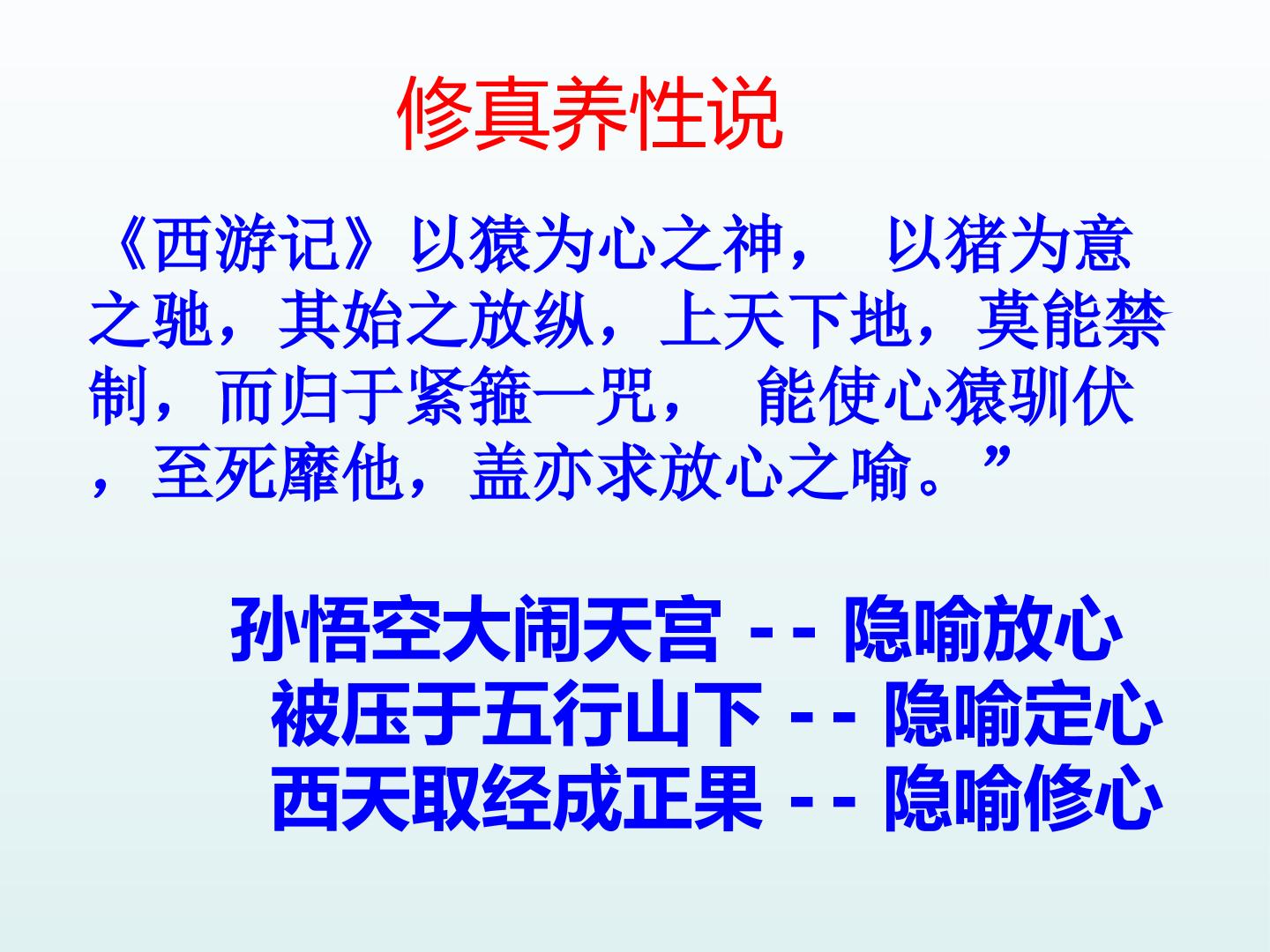 修真养性说

《西游记》以猿为心之神，　以猪为意之驰，其始之放纵，上天下地，莫能禁制，而归于紧箍一咒，　能使心猿驯伏，至死靡他，盖亦求放心之喻。”

孙悟空大闹天宫 -- 隐喻放心
被压于五行山下 -- 隐喻定心
西天取经成正果 -- 隐喻修心